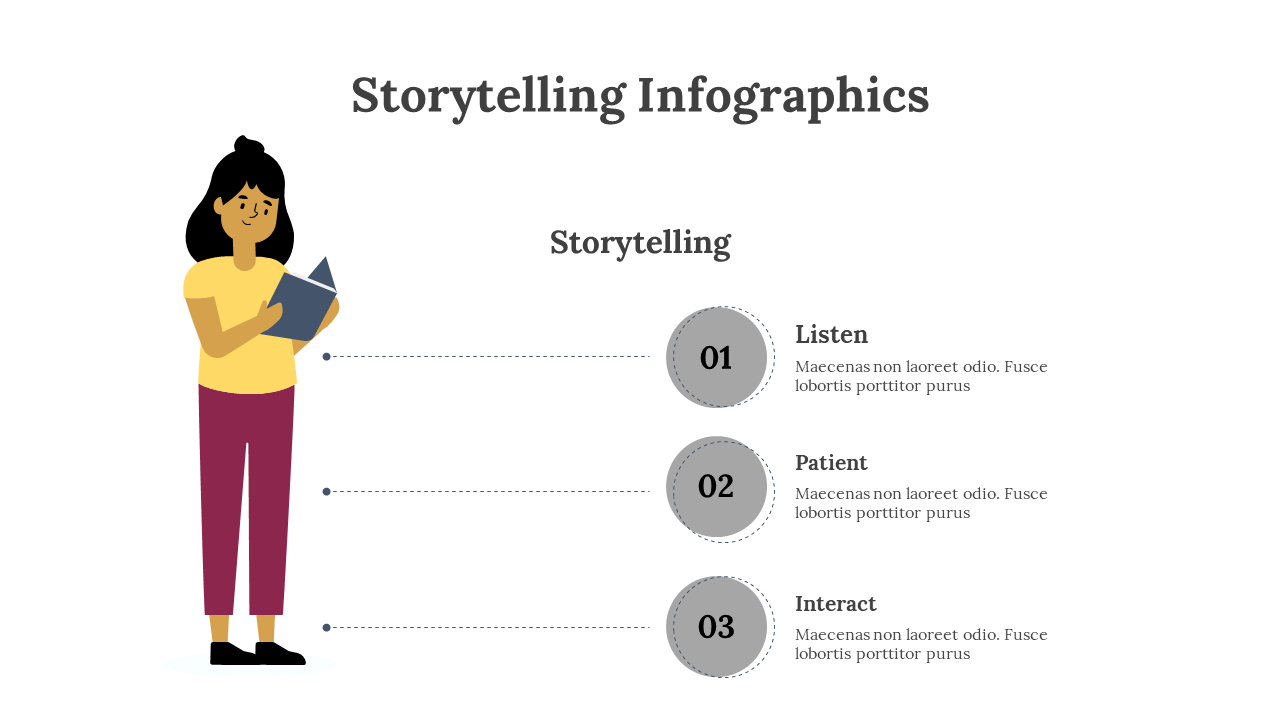 Storytelling Infographics

Storytelling

01

Listen

Maecenas non laoreet odio. Fusce lobortis porttitor purus

02

Patient

Maecenas non laoreet odio. Fusce lobortis porttitor purus

03

Interact

Maecenas non laoreet odio. Fusce lobortis porttitor purus